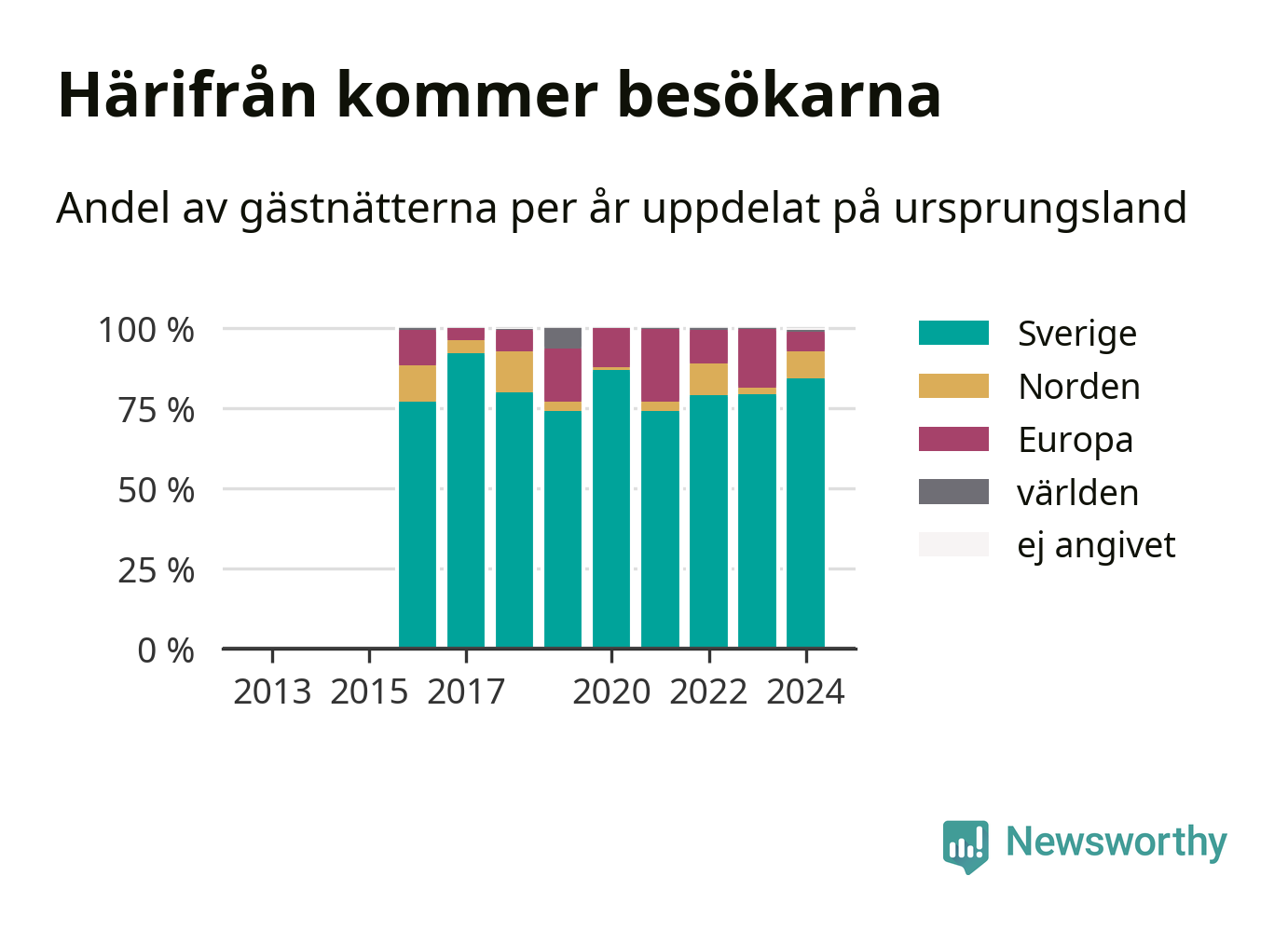 Härifrån kommer besökarna

Andel av gästnätterna per år uppdelat på ursprungsland

100 %
75 %
50 %
25 %
0 %

2013 2015 2017 2020 2022 2024

Sverige
Norden
Europa
världen
ej angivet

Newsworthy